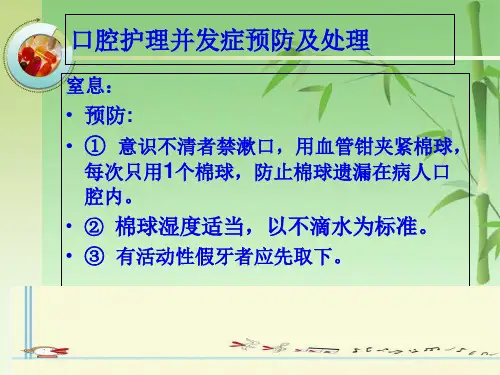 口腔护理并发症预防及处理

窒息：

• 预防:

• ① 意识不清者禁漱口，用血管钳夹紧棉球，每次只用1个棉球，防止棉球遗漏在病人口腔内。

• ② 棉球湿度适当，以不滴水为标准。

• ③ 有活动性假牙者应先取下。